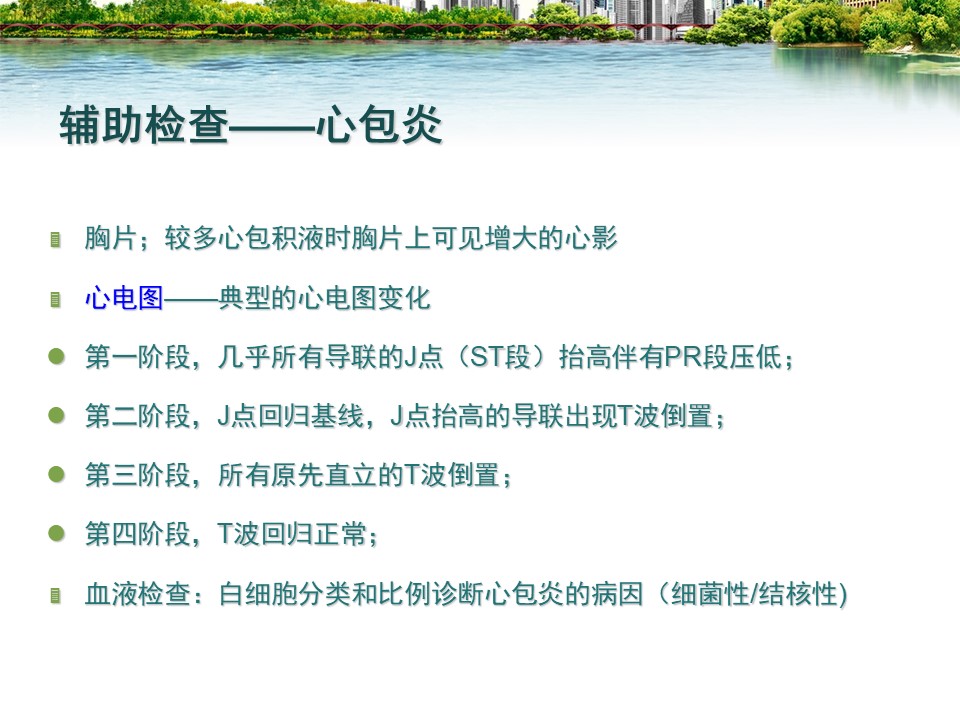 辅助检查——心包炎

胸片；较多心包积液时胸片上可见增大的心影

心电图——典型的心电图变化

第一阶段，几乎所有导联的J点（ST段）抬高伴有PR段压低；

第二阶段，J点回归基线，J点抬高的导联出现T波倒置；

第三阶段，所有原先直立的T波倒置；

第四阶段，T波回归正常；

血液检查：白细胞分类和比例诊断心包炎的病因（细菌性/结核性)